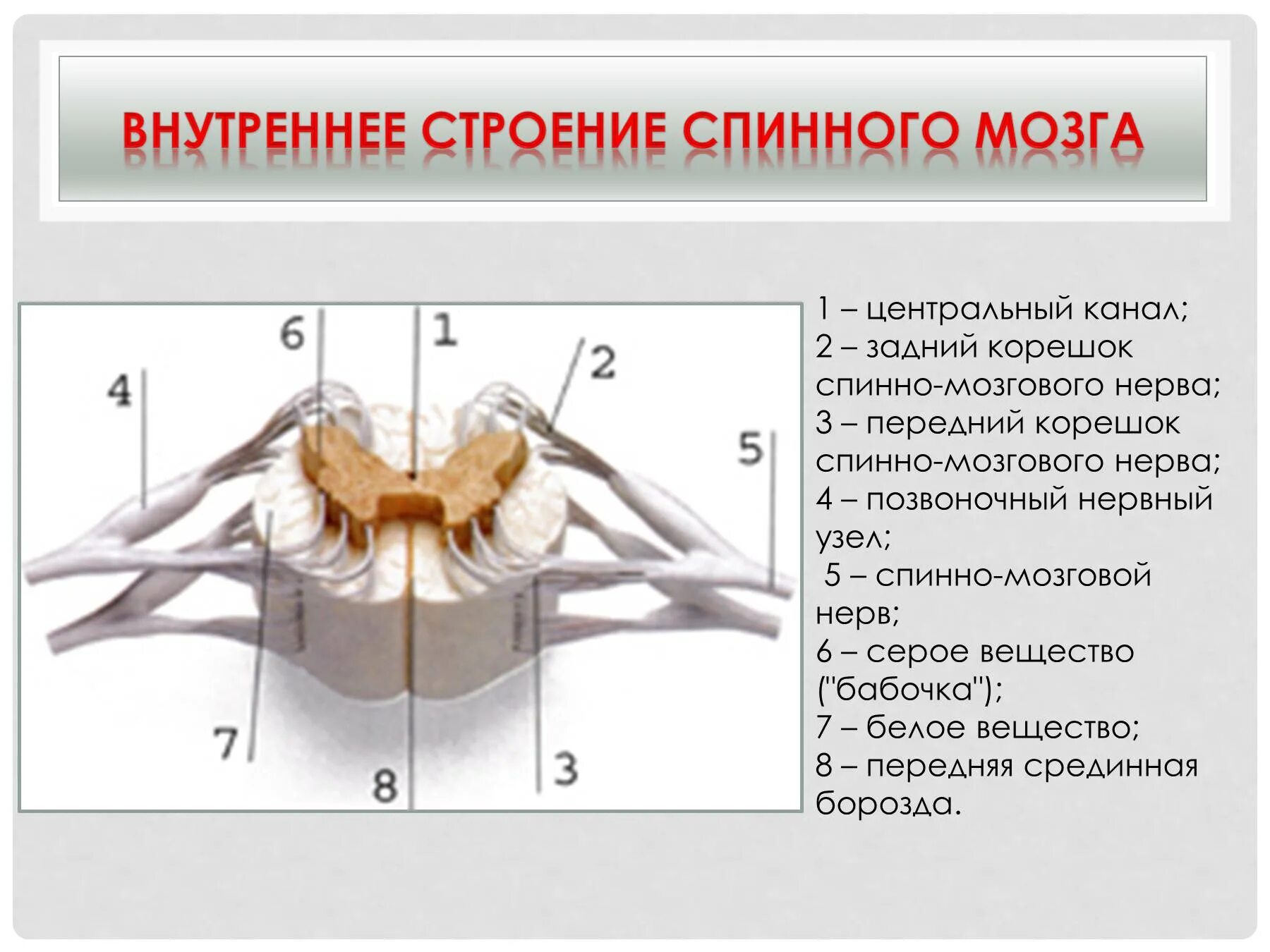 ВНУТРЕННЕЕ СТРОЕНИЕ СПИННОГО МОЗГА

6
1
2
4
5
7
8
3

1 – центральный канал;
2 – задний корешок спинно-мозгового нерва;
3 – передний корешок спинно-мозгового нерва;
4 – позвоночный нервный узел;
5 – спинно-мозговой нерв;
6 – серое вещество ("бабочка");
7 – белое вещество;
8 – передняя срединная борозда.